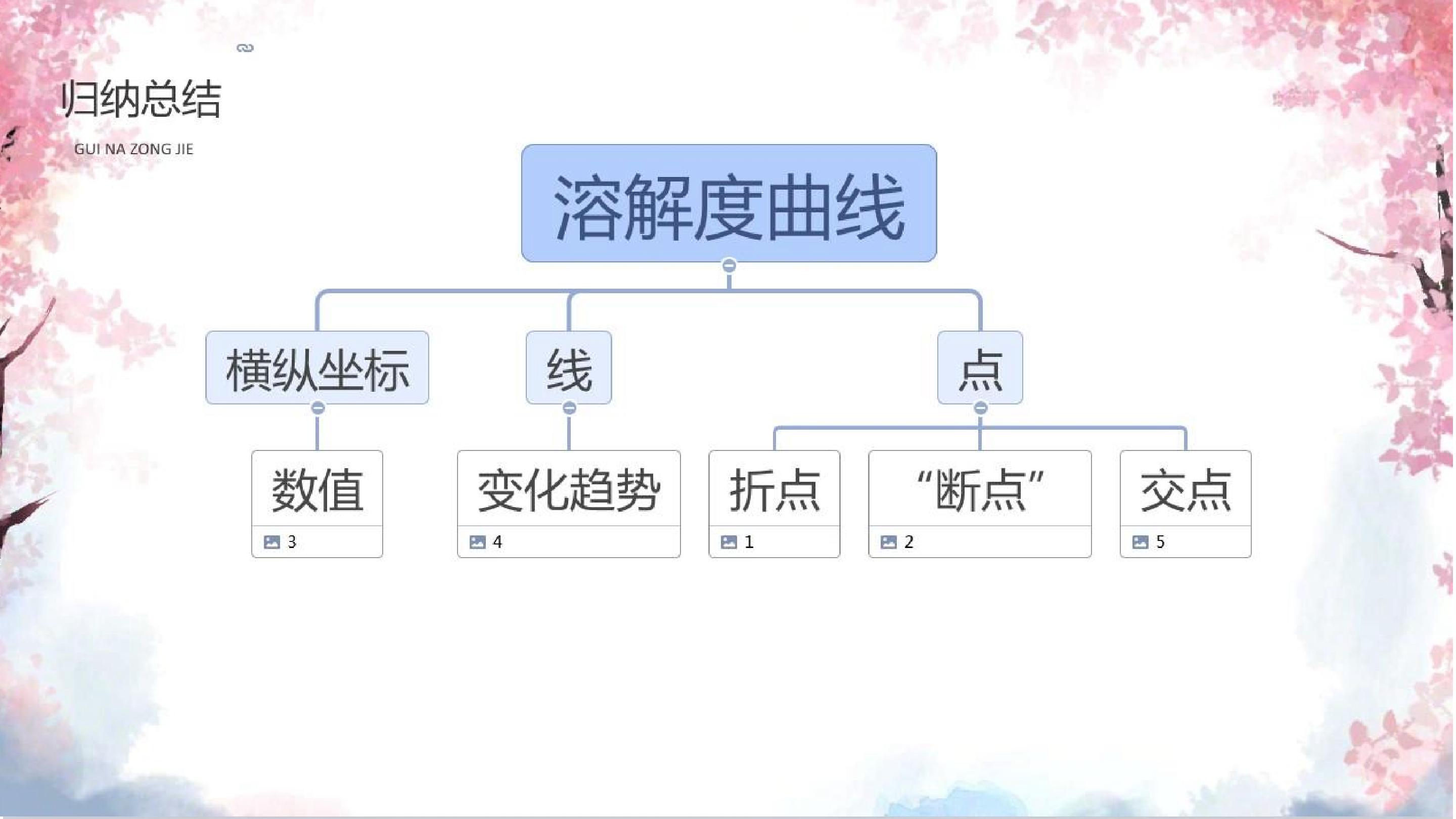 归纳总结

GUI NA ZONG JIE

溶解度曲线

横纵坐标

线

点

数值

3

变化趋势

4

折点

1

“断点”

2

交点

5